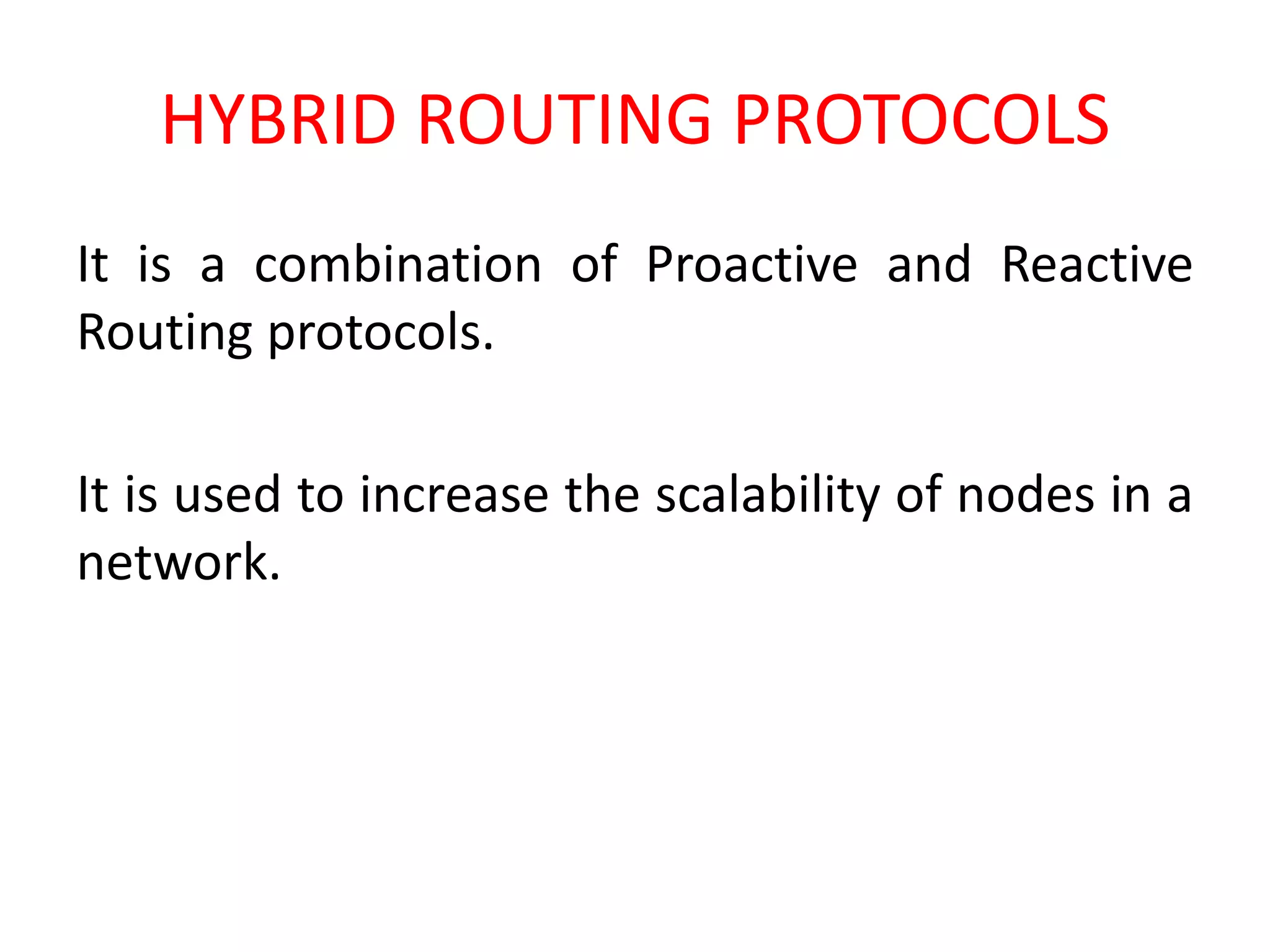 HYBRID ROUTING PROTOCOLS

It is a combination of Proactive and Reactive Routing protocols.

It is used to increase the scalability of nodes in a network.